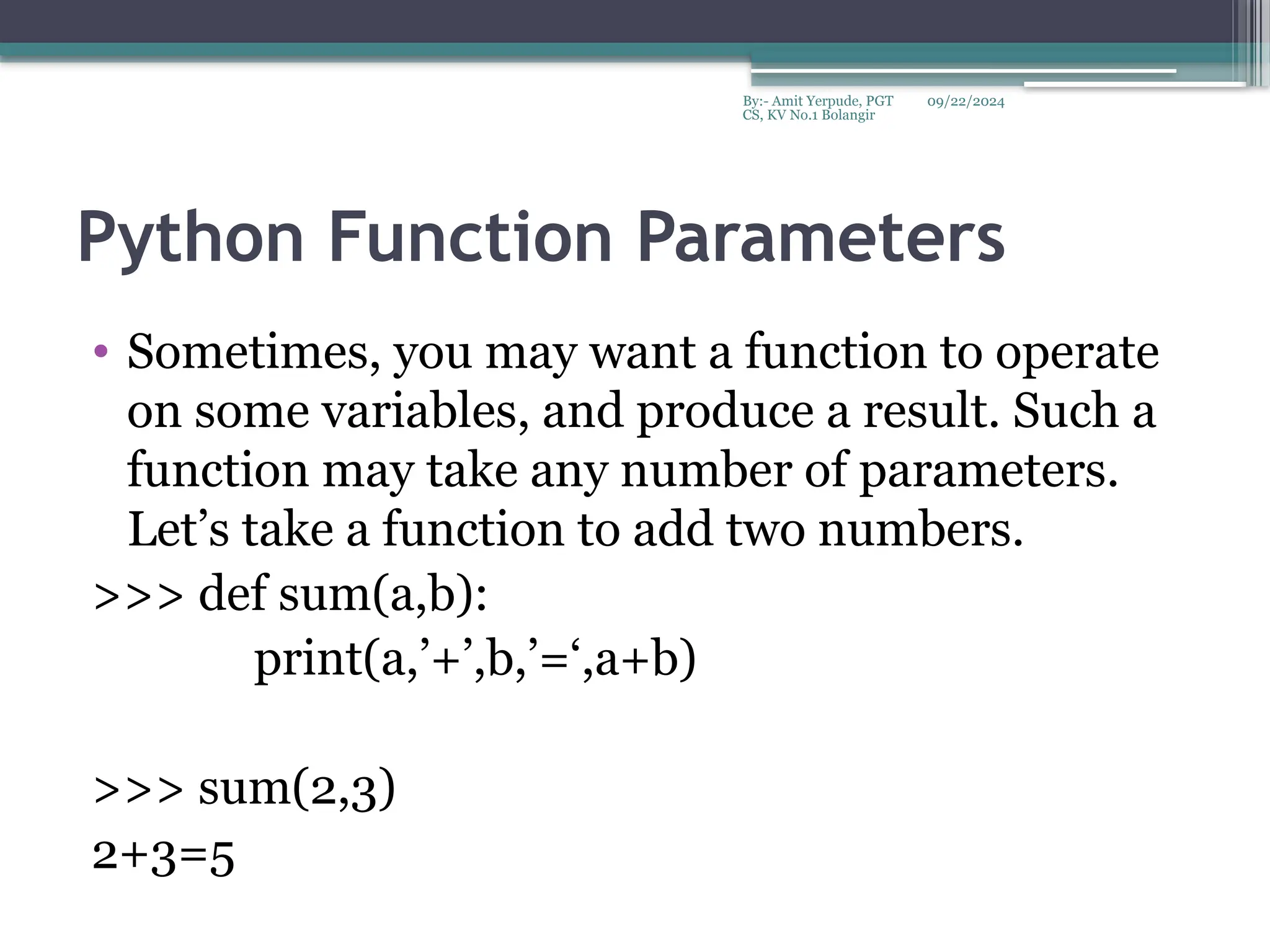 By:- Amit Yerpude, PGT CS, KV No.1 Bolangir

09/22/2024

Python Function Parameters

• Sometimes, you may want a function to operate on some variables, and produce a result. Such a function may take any number of parameters. Let’s take a function to add two numbers.

>>> def sum(a,b):
print(a,’+’,b,’=‘,a+b)

>>> sum(2,3)
2+3=5